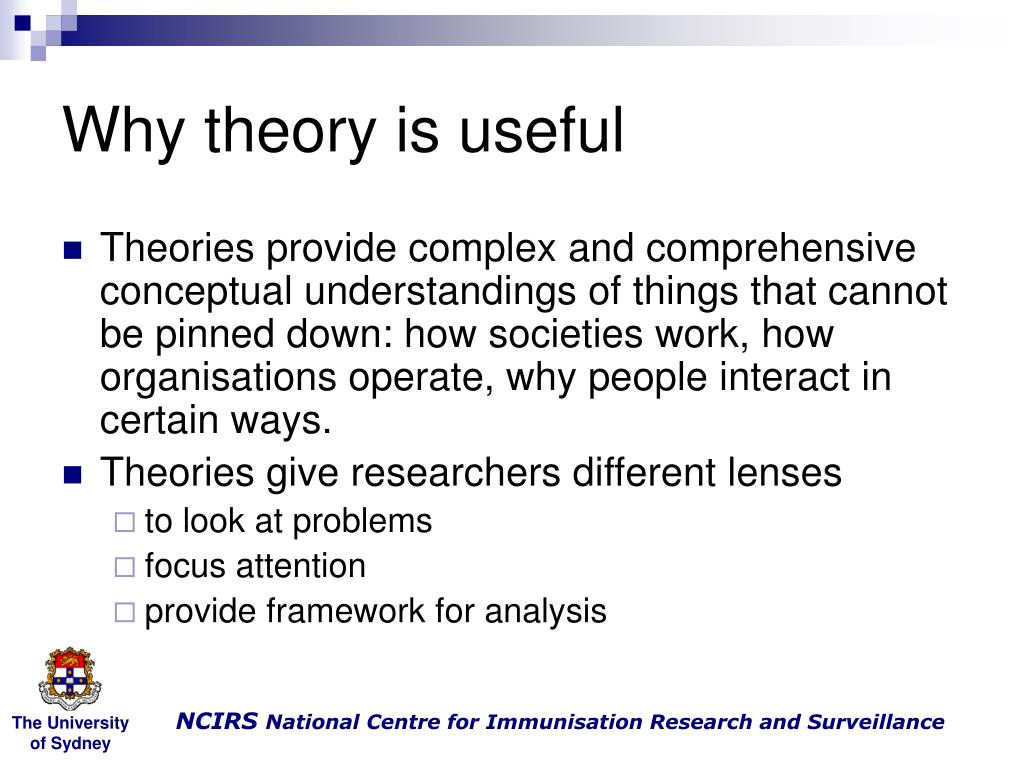 Why theory is useful

Theories provide complex and comprehensive conceptual understandings of things that cannot be pinned down: how societies work, how organisations operate, why people interact in certain ways.

Theories give researchers different lenses

to look at problems

focus attention

provide framework for analysis

The University of Sydney

NCIRS National Centre for Immunisation Research and Surveillance